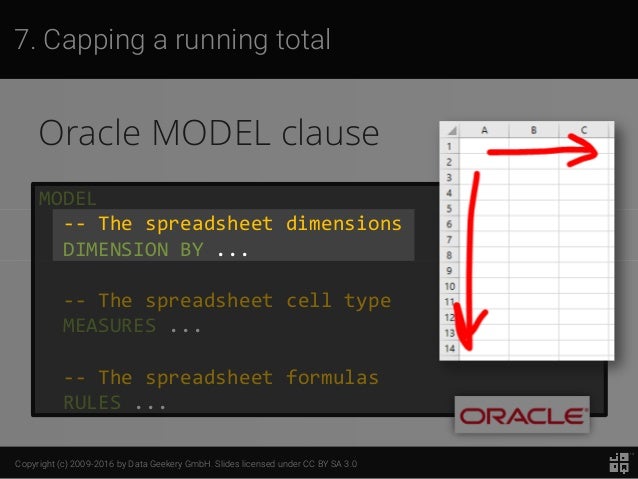 7. Capping a running total

Oracle MODEL clause

MODEL
-- The spreadsheet dimensions
DIMENSION BY ...

-- The spreadsheet cell type
MEASURES ...

-- The spreadsheet formulas
RULES ...

| | A | B | C |
|---|---|---|---|
| 1 | | | |
| 2 | | | |
| 3 | | | |
| 4 | | | |
| 5 | | | |
| 6 | | | |
| 7 | | | |
| 8 | | | |
| 9 | | | |
| 10 | | | |
| 11 | | | |
| 12 | | | |
| 13 | | | |
| 14 | | | |

ORACLE

Copyright (c) 2009-2016 by Data Geekery GmbH. Slides licensed under CC BY SA 3.0